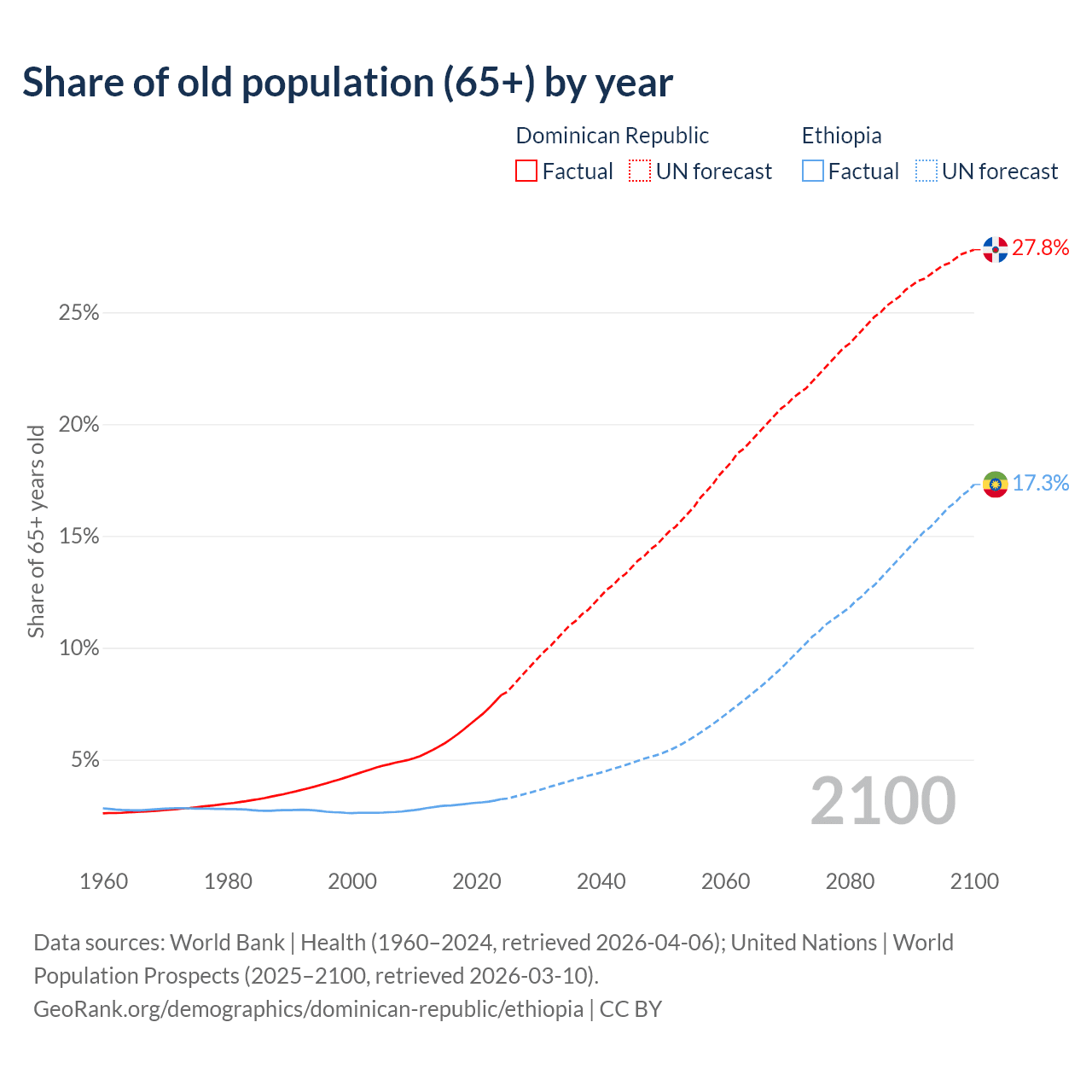 Share of old population (65+) by year

Dominican Republic
Factual UN forecast

Ethiopia
Factual UN forecast

27.8%
17.3%

Share of 65+ years old

25%
20%
15%
10%
5%

2100

1960 1980 2000 2020 2040 2060 2080 2100

Data sources: World Bank | Health (1960–2024, retrieved 2026-04-06); United Nations | World Population Prospects (2025–2100, retrieved 2026-03-10).
GeoRank.org/demographics/dominican-republic/ethiopia | CC BY